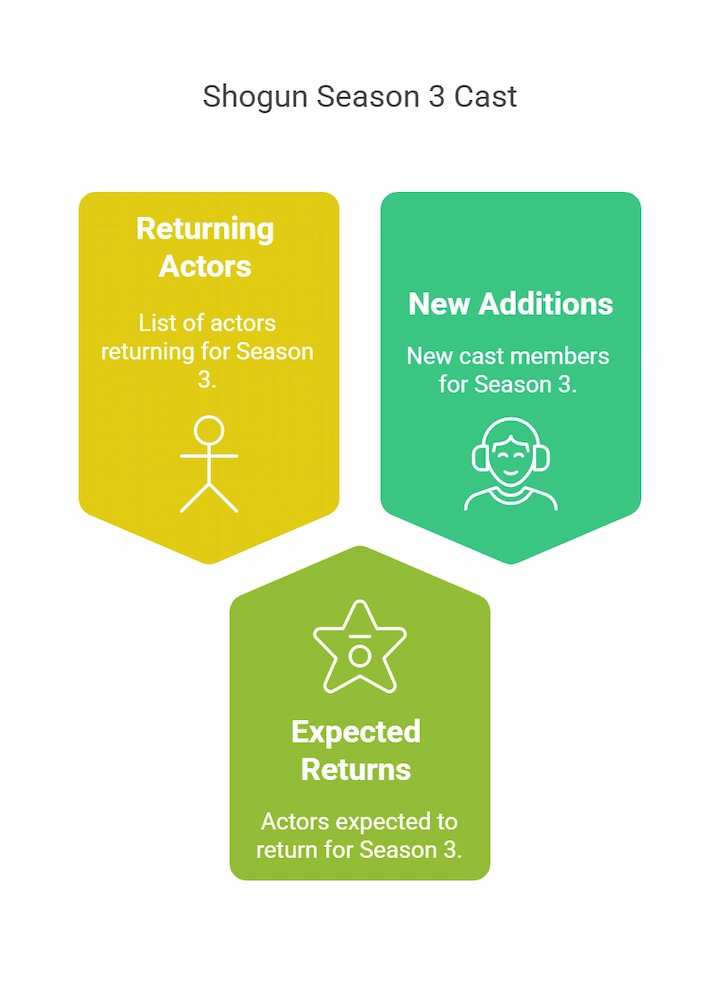 Shogun Season 3 Cast

Returning Actors

List of actors returning for Season 3.

New Additions

New cast members for Season 3.

Expected Returns

Actors expected to return for Season 3.